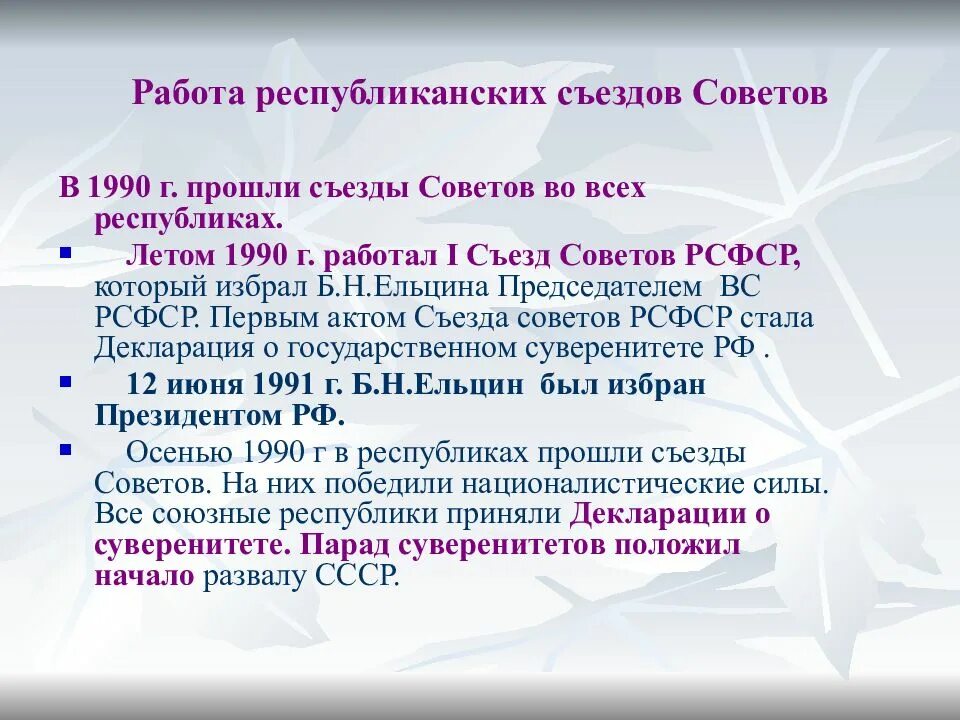 Работа республиканских съездов Советов

В 1990 г. прошли съезды Советов во всех республиках.

Летом 1990 г. работал I Съезд Советов РСФСР, который избрал Б.Н.Ельцина Председателем ВС РСФСР. Первым актом Съезда советов РСФСР стала Декларация о государственном суверенитете РФ .

12 июня 1991 г. Б.Н.Ельцин был избран Президентом РФ.

Осенью 1990 г в республиках прошли съезды Советов. На них победили националистические силы. Все союзные республики приняли Декларации о суверенитете. Парад суверенитетов положил начало развалу СССР.